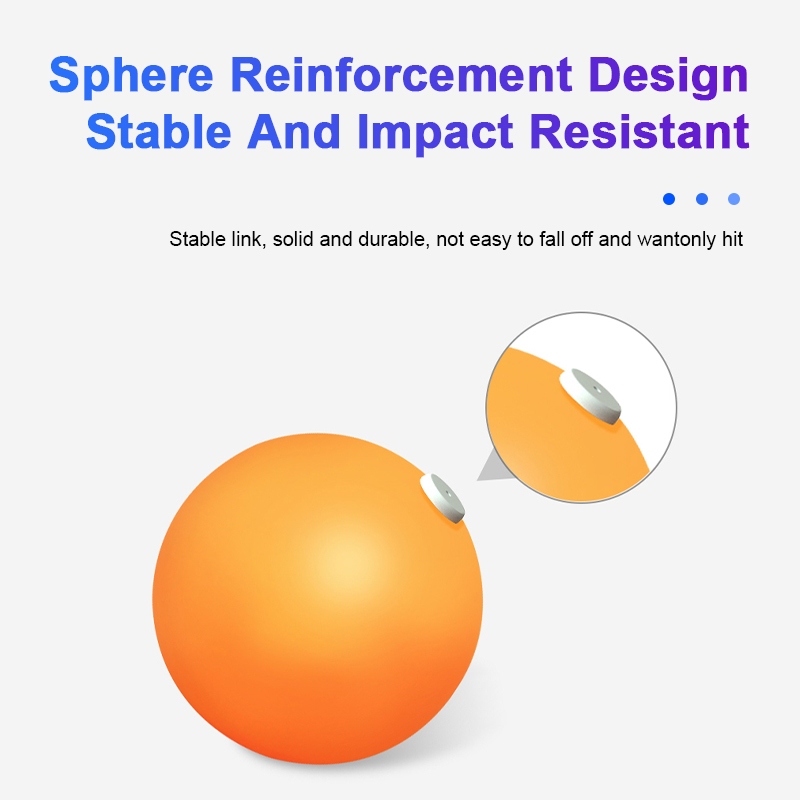 Sphere Reinforcement Design
Stable And Impact Resistant

Stable link, solid and durable, not easy to fall off and wantonly hit